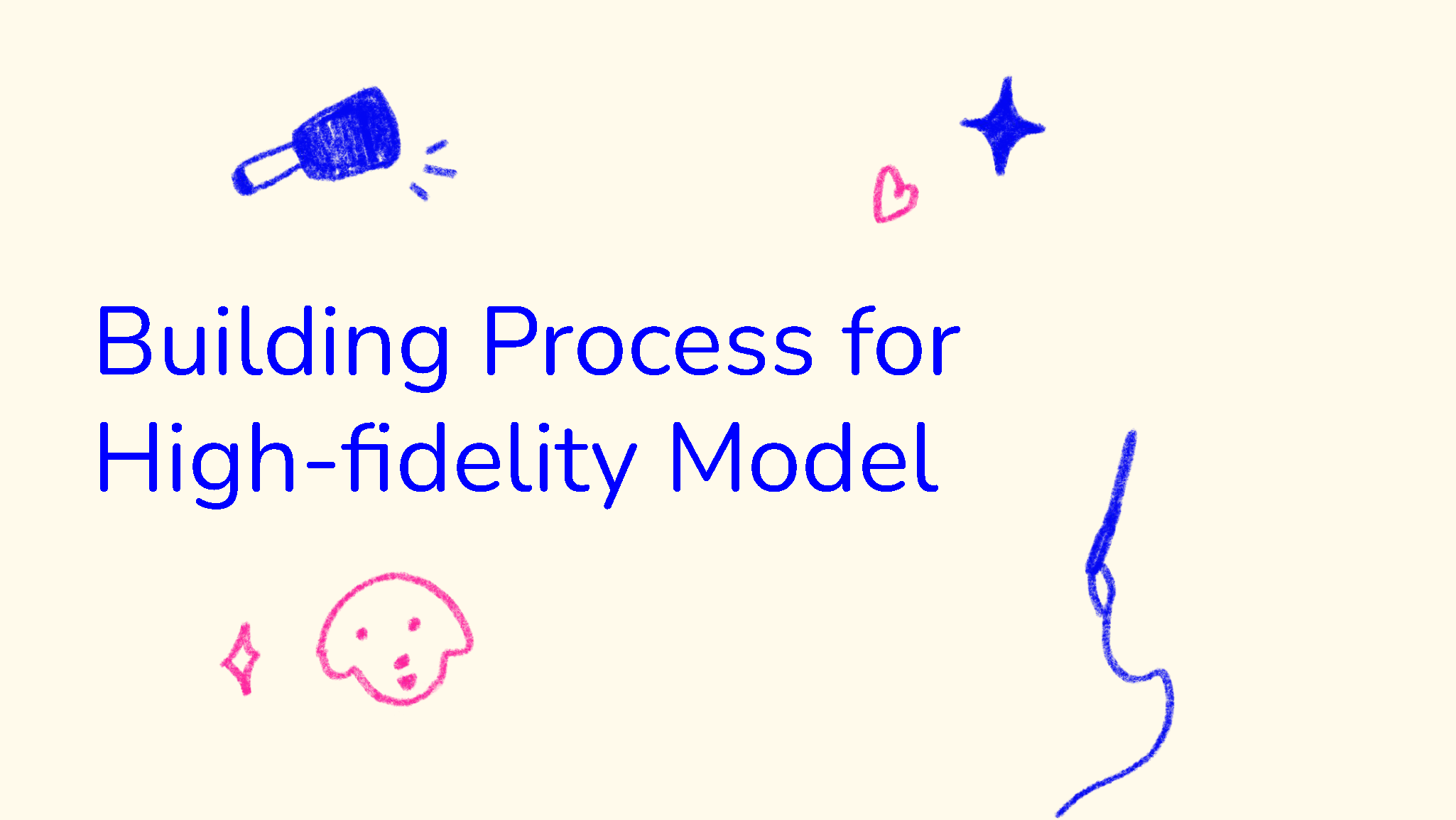 Building Process for High-fidelity Model